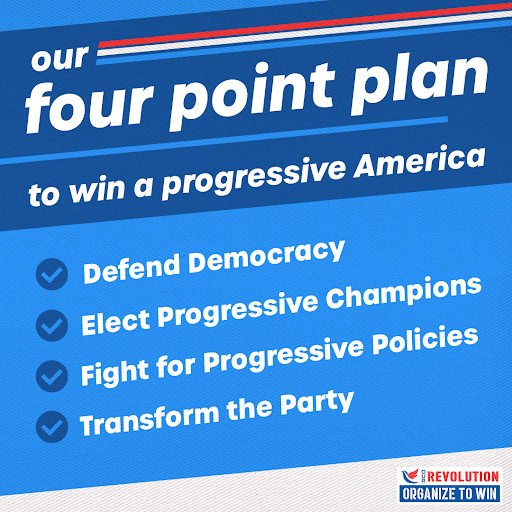 our
four point plan
to win a progressive America

Defend Democracy
Elect Progressive Champions
Fight for Progressive Policies
Transform the Party

OUR REVOLUTION
ORGANIZE TO WIN